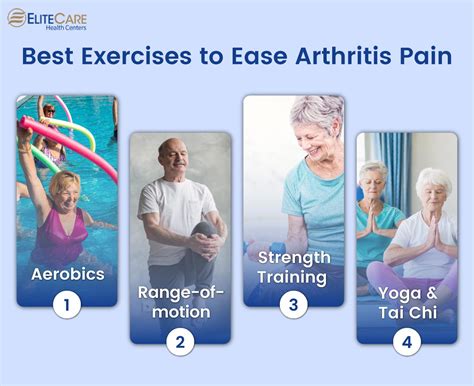 ELITECARE
Health Centers

Best Exercises to Ease Arthritis Pain

Aerobics
1

Range-of-motion
2

Strength Training
3

Yoga & Tai Chi
4